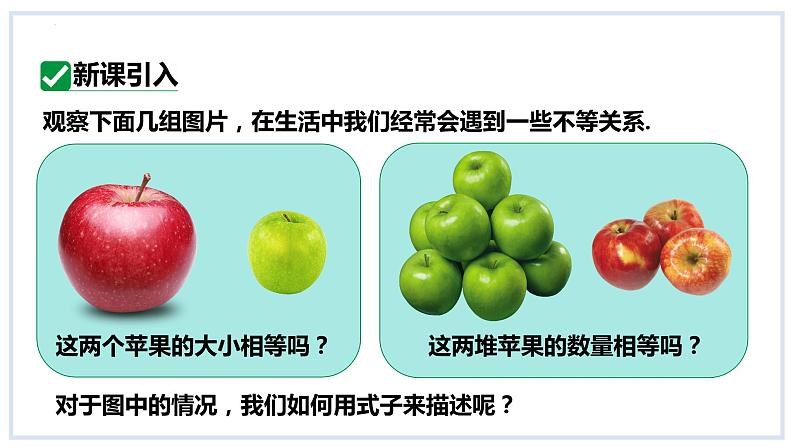 新课引入

观察下面几组图片，在生活中我们经常会遇到一些不等关系.

这两个苹果的大小相等吗？

这两堆苹果的数量相等吗？

对于图中的情况，我们如何用式子来描述呢？